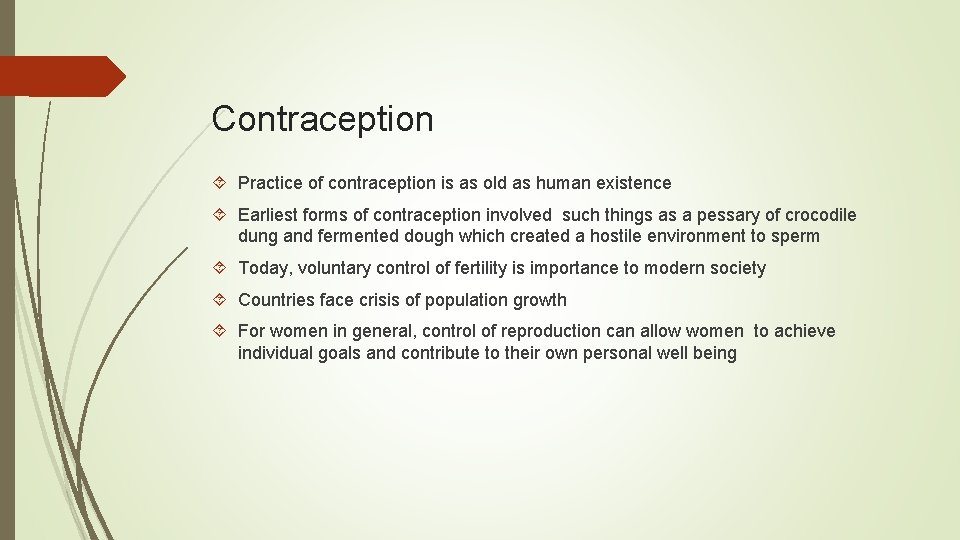 Contraception

Practice of contraception is as old as human existence

Earliest forms of contraception involved such things as a pessary of crocodile dung and fermented dough which created a hostile environment to sperm

Today, voluntary control of fertility is importance to modern society

Countries face crisis of population growth

For women in general, control of reproduction can allow women to achieve individual goals and contribute to their own personal well being